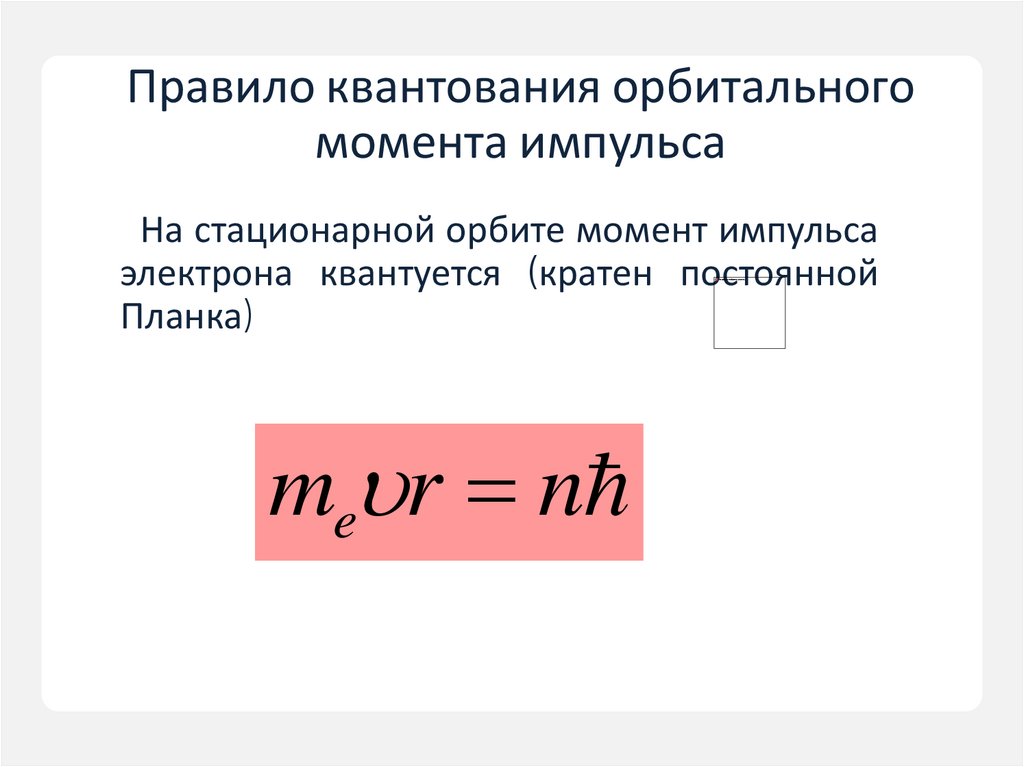 Правило квантования орбитального момента импульса

На стационарной орбите момент импульса электрона квантуется (кратен постоянной Планка)

$m_e \upsilon r = n\hbar$